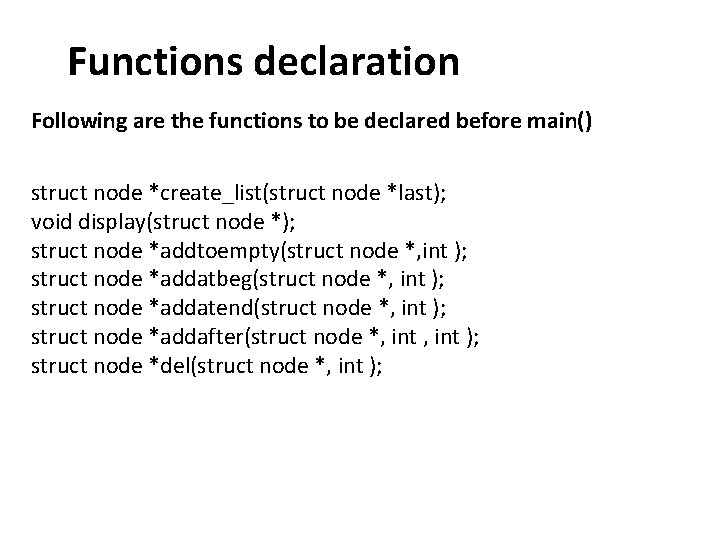 Functions declaration

Following are the functions to be declared before main()

struct node *create_list(struct node *last);
void display(struct node *);
struct node *addtoempty(struct node *,int );
struct node *addatbeg(struct node *, int );
struct node *addatend(struct node *, int );
struct node *addafter(struct node *, int , int );
struct node *del(struct node *, int );